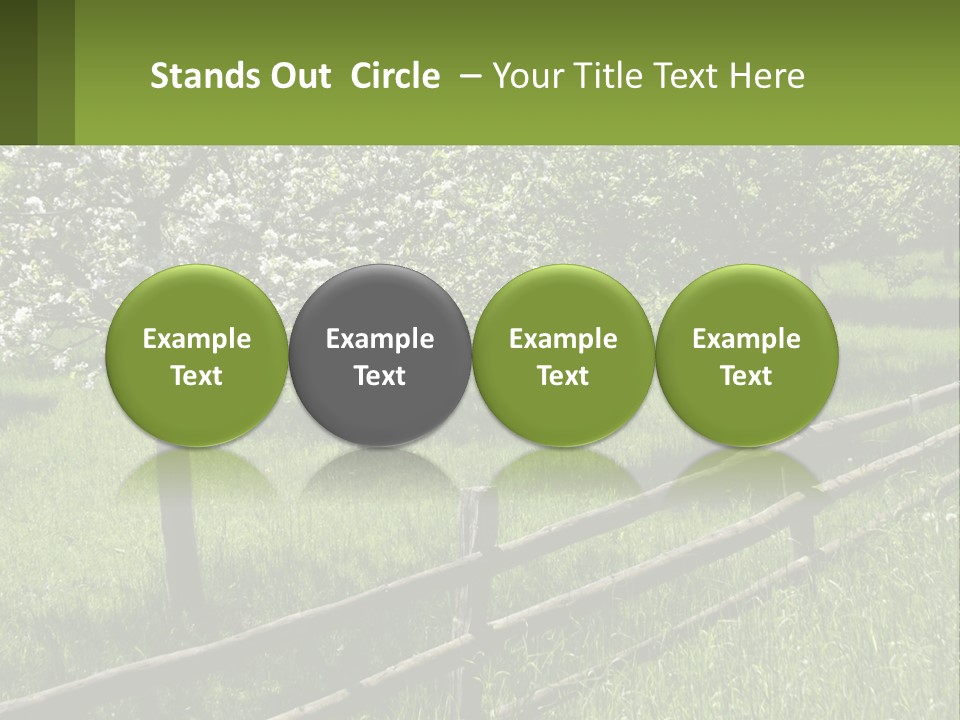 Stands Out Circle – Your Title Text Here

Example Text

Example Text

Example Text

Example Text